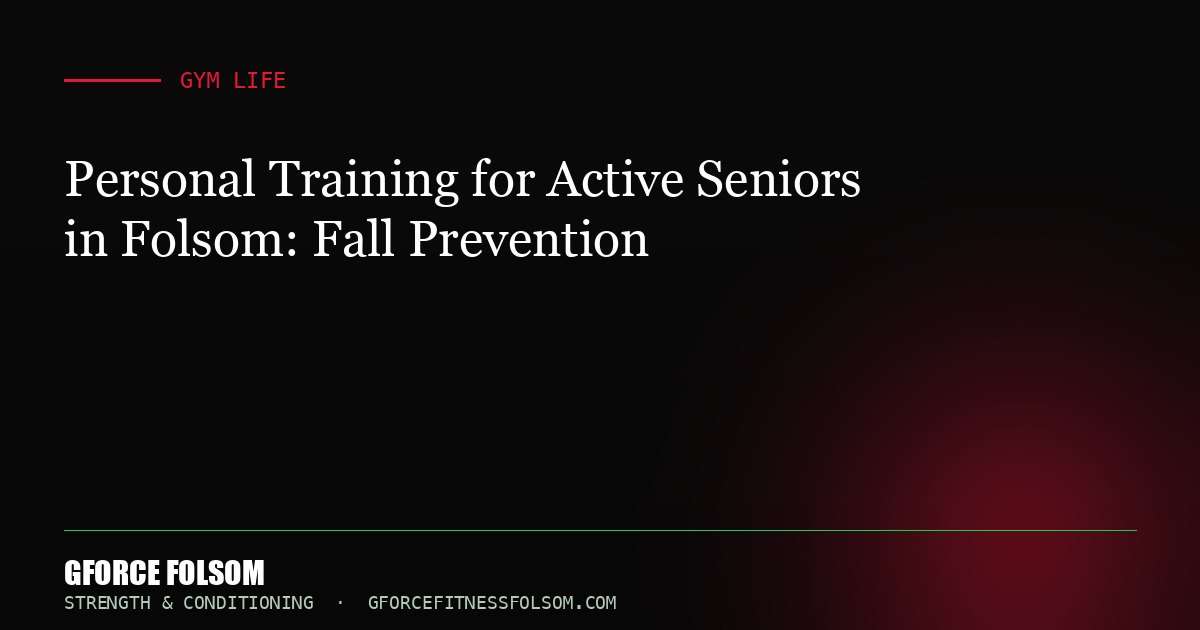 GYM LIFE

Personal Training for Active Seniors in Folsom: Fall Prevention

GFORCE FOLSOM

STRENGTH & CONDITIONING · GFORCEFITNESSFOLSOM.COM